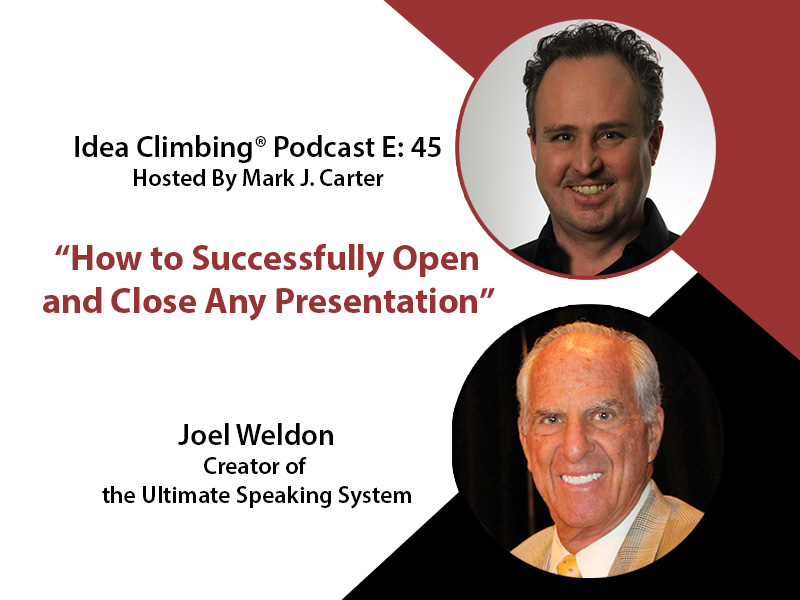 Idea Climbing® Podcast E: 45
Hosted By Mark J. Carter

“How to Successfully Open and Close Any Presentation”

Joel Weldon
Creator of
the Ultimate Speaking System